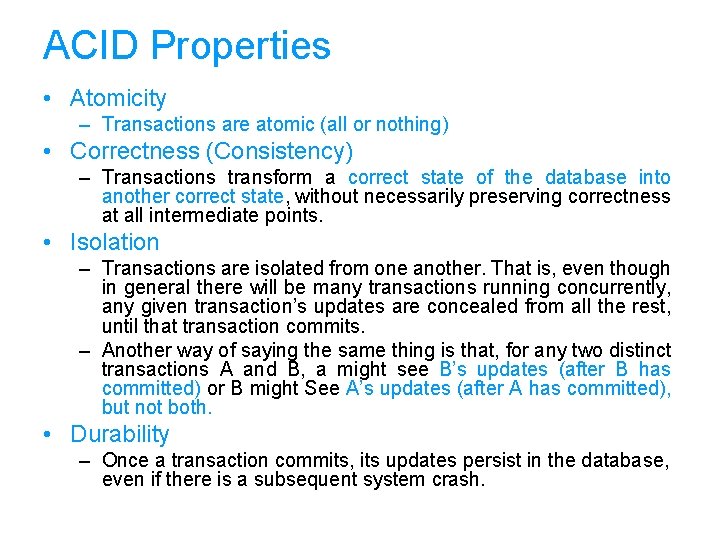 ACID Properties

• Atomicity
– Transactions are atomic (all or nothing)

• Correctness (Consistency)
– Transactions transform a correct state of the database into another correct state, without necessarily preserving correctness at all intermediate points.

• Isolation
– Transactions are isolated from one another. That is, even though in general there will be many transactions running concurrently, any given transaction's updates are concealed from all the rest, until that transaction commits.
– Another way of saying the same thing is that, for any two distinct transactions A and B, a might see B's updates (after B has committed) or B might See A's updates (after A has committed), but not both.

• Durability
– Once a transaction commits, its updates persist in the database, even if there is a subsequent system crash.